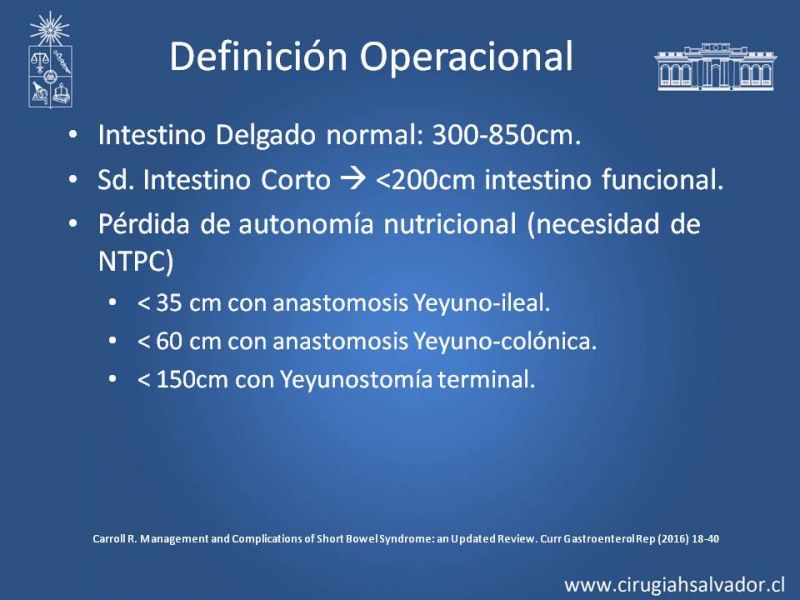 Definición Operacional

• Intestino Delgado normal: 300-850cm.
• Sd. Intestino Corto → <200cm intestino funcional.
• Pérdida de autonomía nutricional (necesidad de NTPC)
  • < 35 cm con anastomosis Yeyuno-ileal.
  • < 60 cm con anastomosis Yeyuno-colónica.
  • < 150cm con Yeyunostomía terminal.

Carroll R. Management and Complications of Short Bowel Syndrome: an Updated Review. Curr Gastroenterol Rep (2016) 18-40

www.cirugiahsalvador.cl